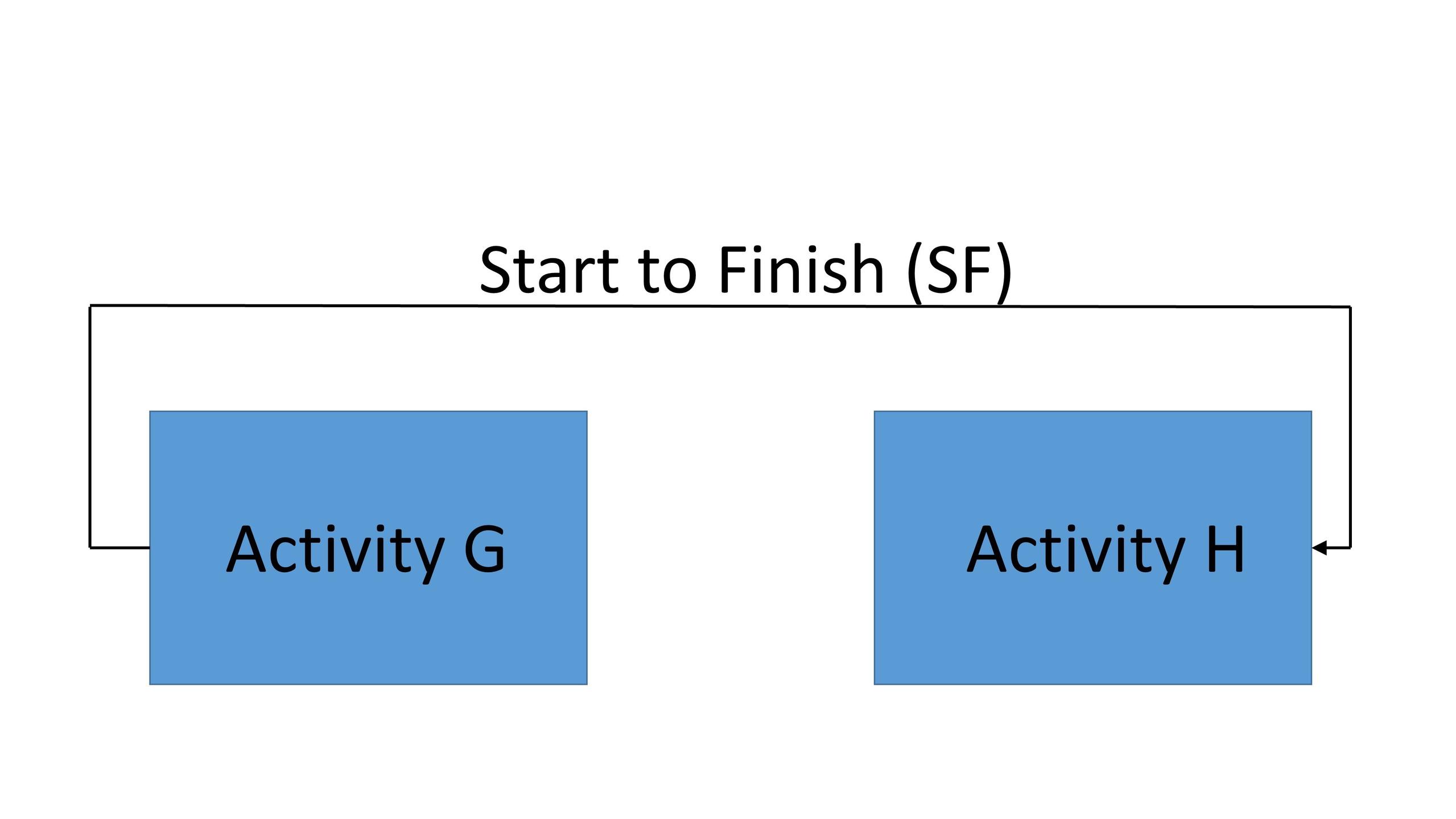 Start to Finish (SF)

Activity G

Activity H